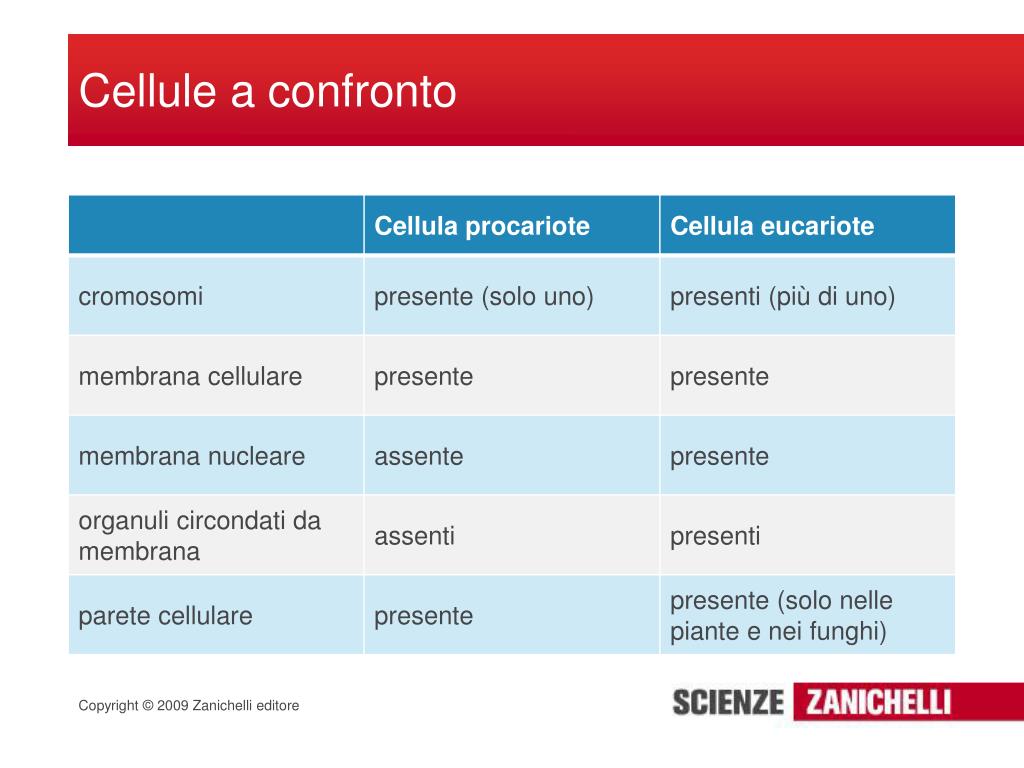 Cellule a confronto

| | Cellula procariote | Cellula eucariote |
|---|---|---|
| cromosomi | presente (solo uno) | presenti (più di uno) |
| membrana cellulare | presente | presente |
| membrana nucleare | assente | presente |
| organuli circondati da membrana | assenti | presenti |
| parete cellulare | presente | presente (solo nelle piante e nei funghi) |

Copyright © 2009 Zanichelli editore

SCIENZE ZANICHELLI